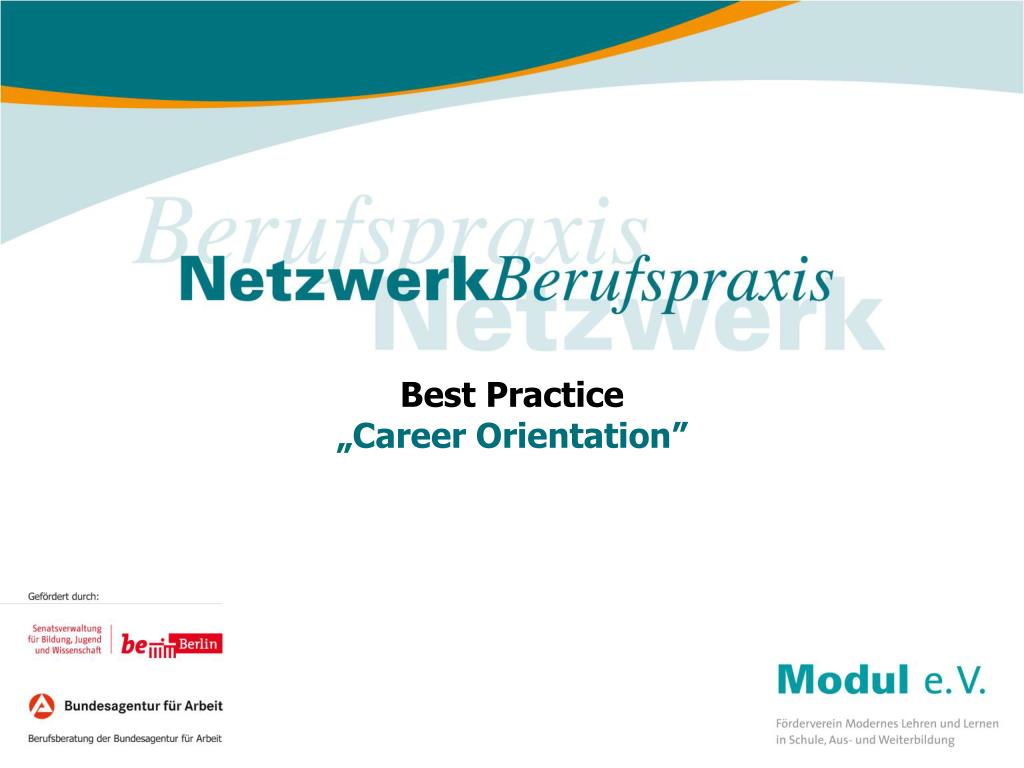 Berufspraxis
NetzwerkBerufspraxis
Netzwerk

Best Practice
„Career Orientation”

Gefördert durch:

Senatsverwaltung für Bildung, Jugend und Wissenschaft
be Berlin

Bundesagentur für Arbeit
Berufsberatung der Bundesagentur für Arbeit

Modul e.V.
Förderverein Modernes Lehren und Lernen in Schule, Aus- und Weiterbildung